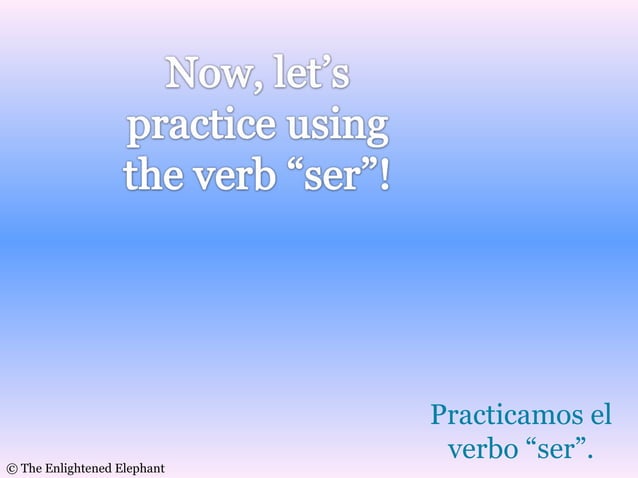 Now, let’s practice using the verb “ser”!

Practicamos el verbo “ser”.

© The Enlightened Elephant